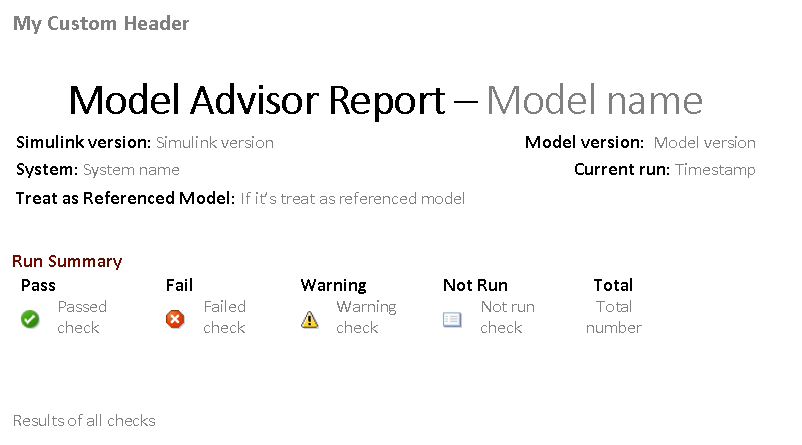 My Custom Header

Model Advisor Report – Model name

Simulink version: Simulink version

Model version: Model version

System: System name

Current run: Timestamp

Treat as Referenced Model: If it's treat as referenced model

Run Summary

| Pass | Fail | Warning | Not Run | Total |
|---|---|---|---|---|
| Passed check | Failed check | Warning check | Not run check | Total number |

Results of all checks